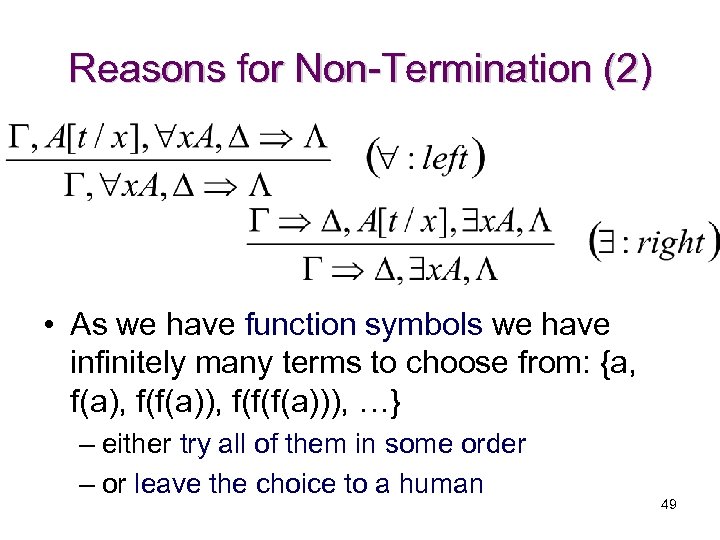 Reasons for Non-Termination (2)

$\frac{\Gamma, A[t/x], \forall xA, \Delta \Rightarrow \Lambda}{\Gamma, \forall xA, \Delta \Rightarrow \Lambda}$ $(\forall : left)$

$\frac{\Gamma \Rightarrow \Delta, A[t/x], \exists xA, \Lambda}{\Gamma \Rightarrow \Delta, \exists xA, \Lambda}$ $(\exists : right)$

• As we have function symbols we have infinitely many terms to choose from: {a, f(a), f(f(a)), f(f(f(a))), …}

– either try all of them in some order

– or leave the choice to a human

49